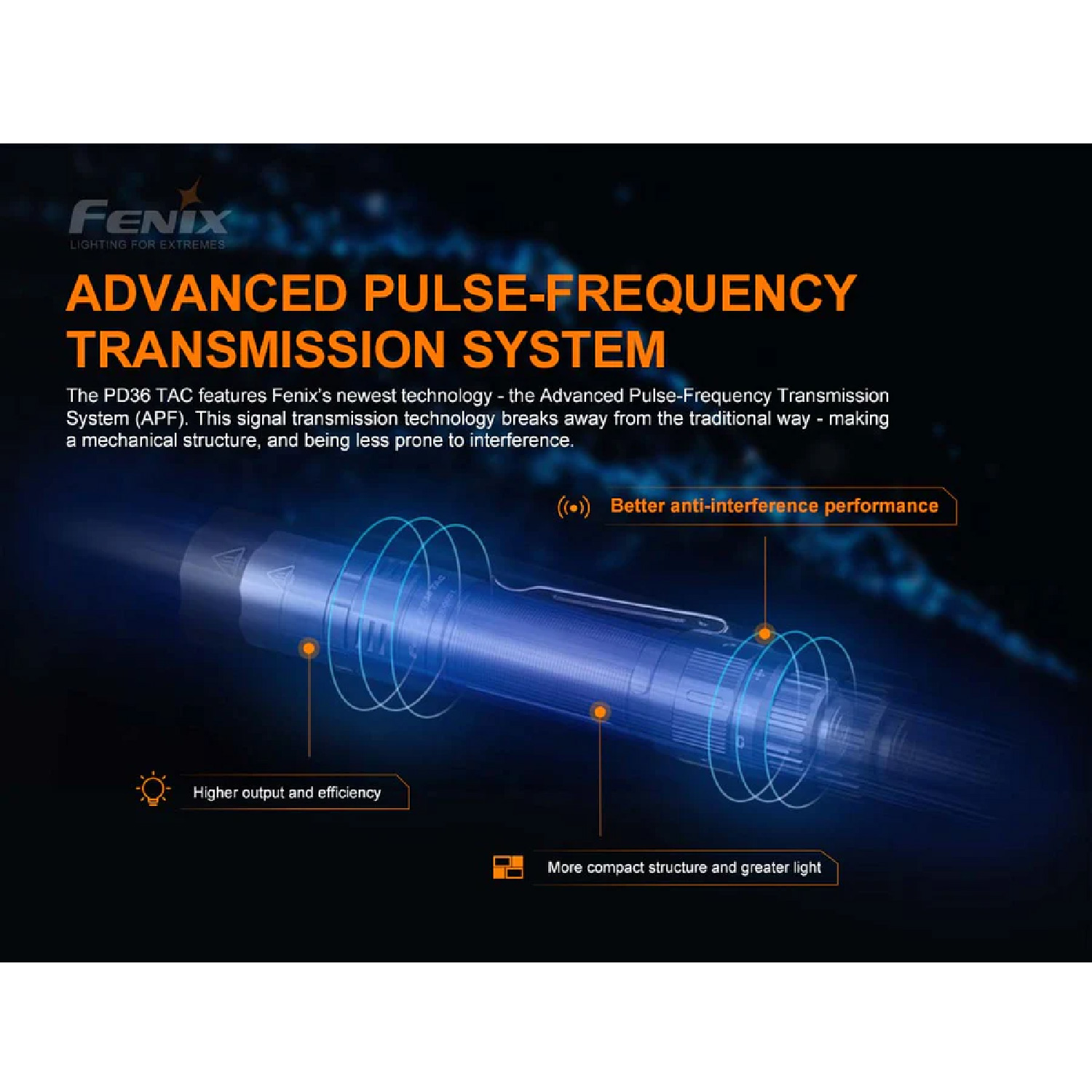 FENIX
LIGHTING FOR EXTREMES

ADVANCED PULSE-FREQUENCY TRANSMISSION SYSTEM

The PD36 TAC features Fenix's newest technology - the Advanced Pulse-Frequency Transmission System (APF). This signal transmission technology breaks away from the traditional way - making a mechanical structure, and being less prone to interference.

Better anti-interference performance

Higher output and efficiency

More compact structure and greater light